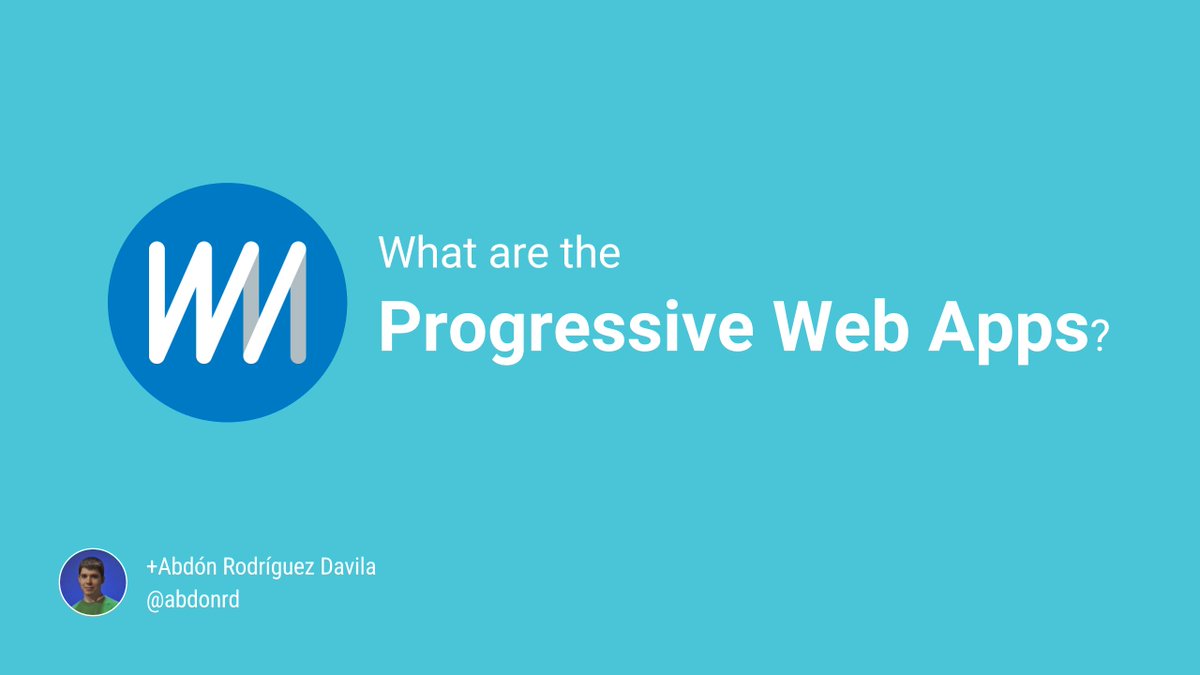 What are the
Progressive Web Apps?

+Abdón Rodríguez Davila
@abdonrd